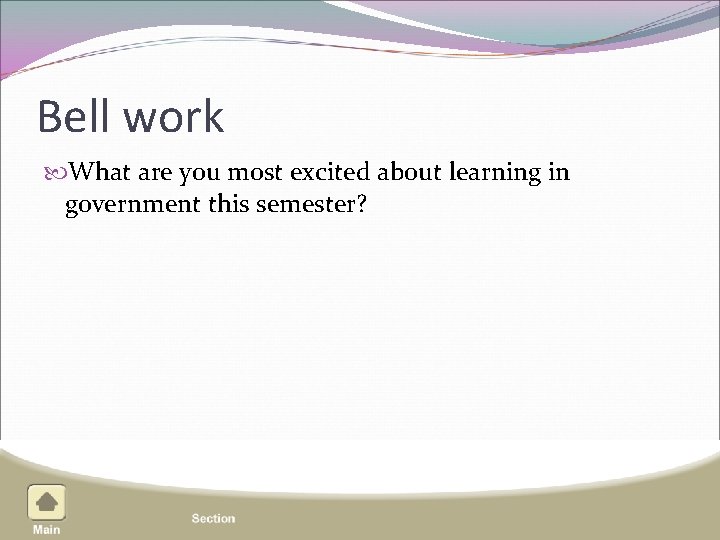 Bell work

What are you most excited about learning in government this semester?

Main

Section